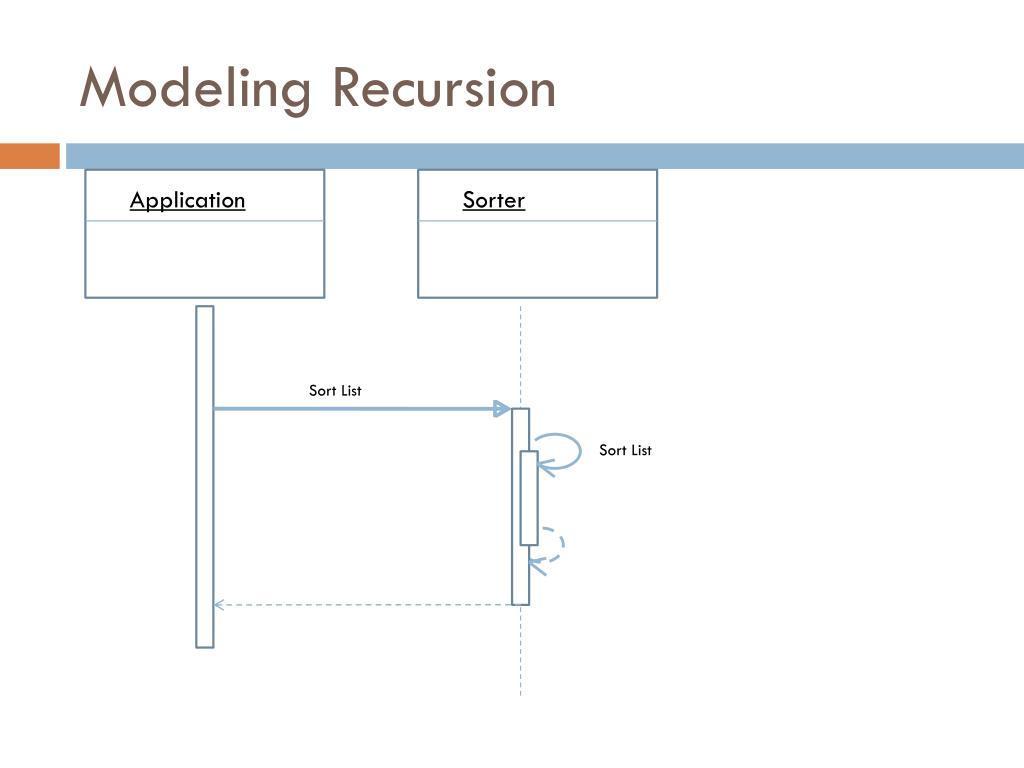 Modeling Recursion

Application

Sorter

Sort List

Sort List